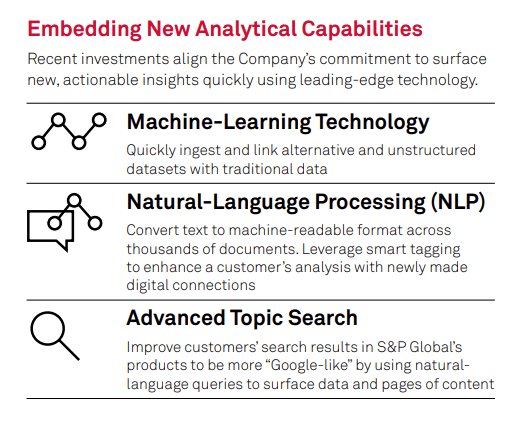 Embedding New Analytical Capabilities

Recent investments align the Company's commitment to surface new, actionable insights quickly using leading-edge technology.

Machine-Learning Technology

Quickly ingest and link alternative and unstructured datasets with traditional data

Natural-Language Processing (NLP)

Convert text to machine-readable format across thousands of documents. Leverage smart tagging to enhance a customer's analysis with newly made digital connections

Advanced Topic Search

Improve customers' search results in S&P Global's products to be more "Google-like" by using natural-language queries to surface data and pages of content